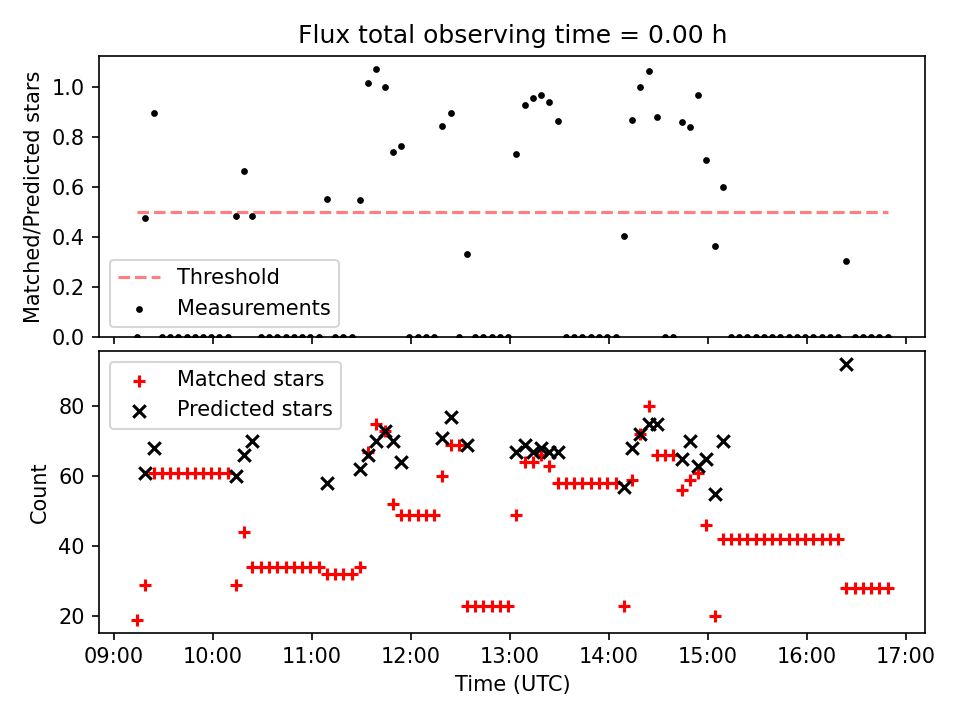 Flux total observing time = 0.00 h

Matched/Predicted stars

1.0
0.8
0.6
0.4
0.2
0.0

Threshold
Measurements

Matched stars
Predicted stars

Count

80
60
40
20

09:00 10:00 11:00 12:00 13:00 14:00 15:00 16:00 17:00

Time (UTC)